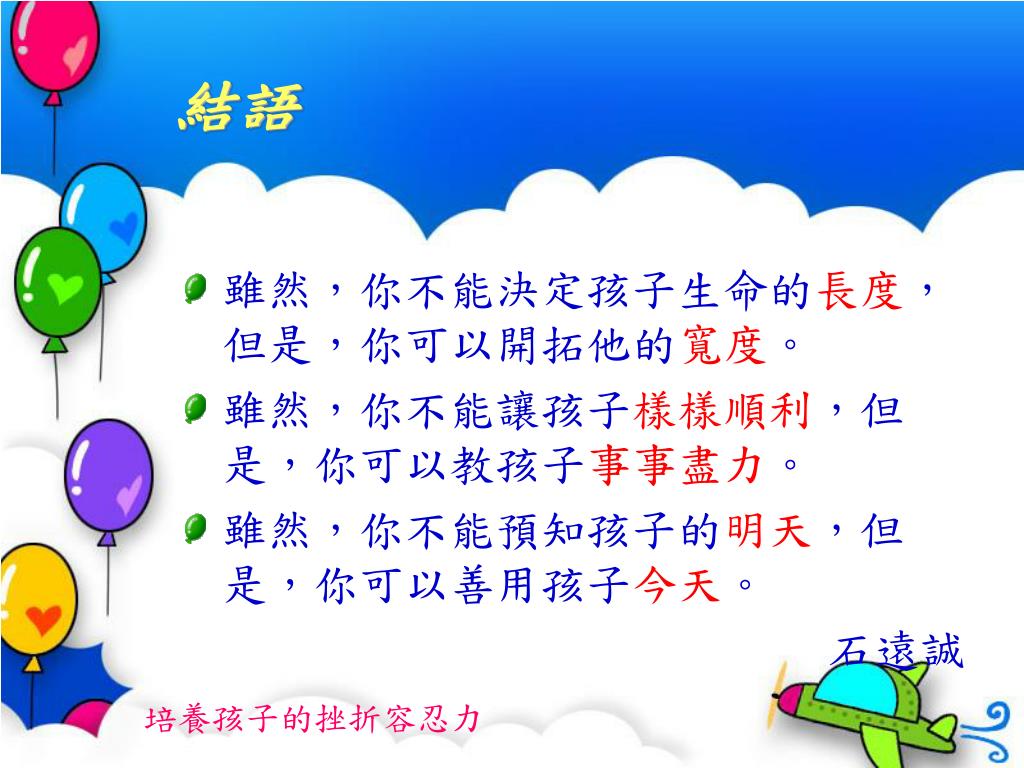 結語

雖然，你不能決定孩子生命的長度，但是，你可以開拓他的寬度。

雖然，你不能讓孩子樣樣順利，但是，你可以教孩子事事盡力。

雖然，你不能預知孩子的明天，但是，你可以善用孩子今天。

石遠誠

培養孩子的挫折容忍力